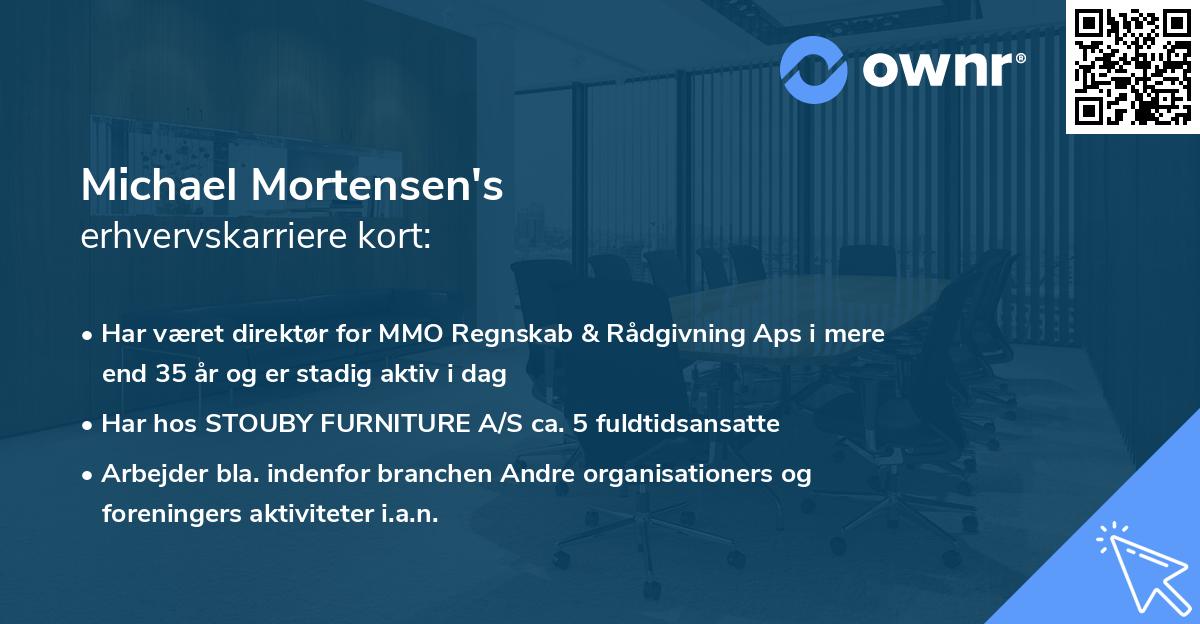 ownr®

Michael Mortensen's
erhvervskarriere kort:

• Har været direktør for MMO Regnskab & Rådgivning Aps i mere end 35 år og er stadig aktiv i dag

• Har hos STOUBY FURNITURE A/S ca. 5 fuldtidsansatte

• Arbejder bla. indenfor branchen Andre organisationers og foreningers aktiviteter i.a.n.